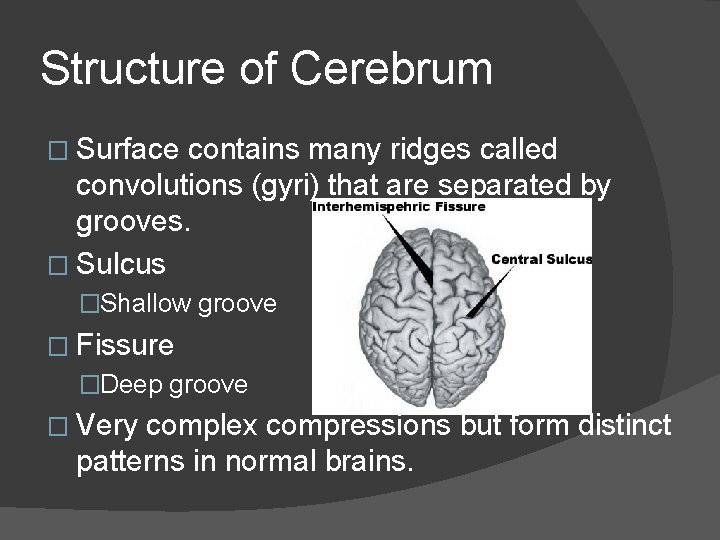 Structure of Cerebrum

□ Surface contains many ridges called convolutions (gyri) that are separated by grooves.

□ Sulcus

□Shallow groove

□ Fissure

□Deep groove

□ Very complex compressions but form distinct patterns in normal brains.

Interhemispehric Fissure

Central Sulcus